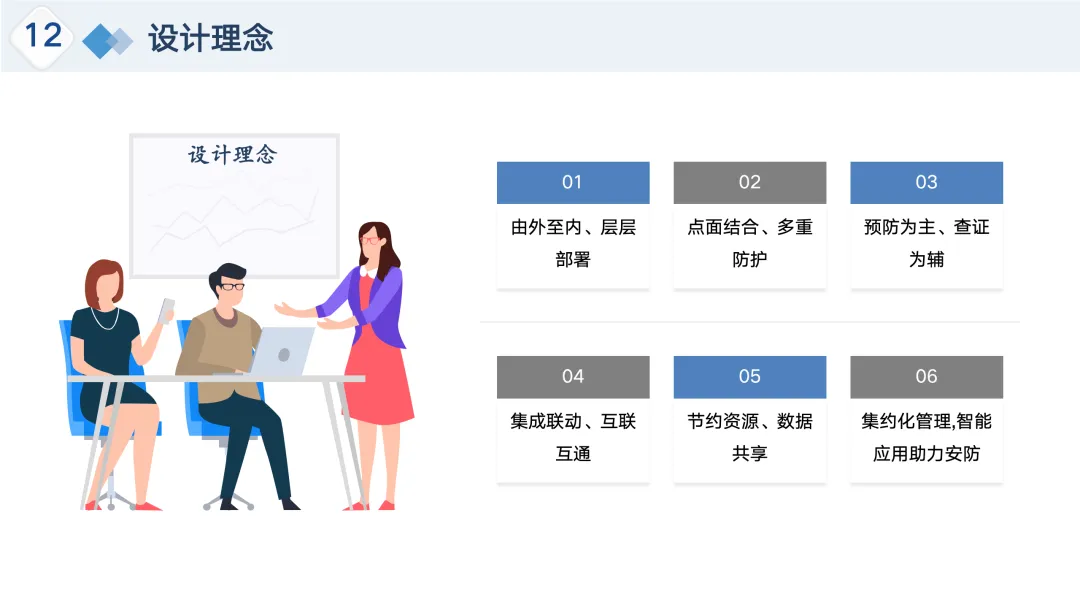 12 设计理念

设计理念

01
由外至内、层层部署

02
点面结合、多重防护

03
预防为主、查证为辅

04
集成联动、互联互通

05
节约资源、数据共享

06
集约化管理,智能应用助力安防